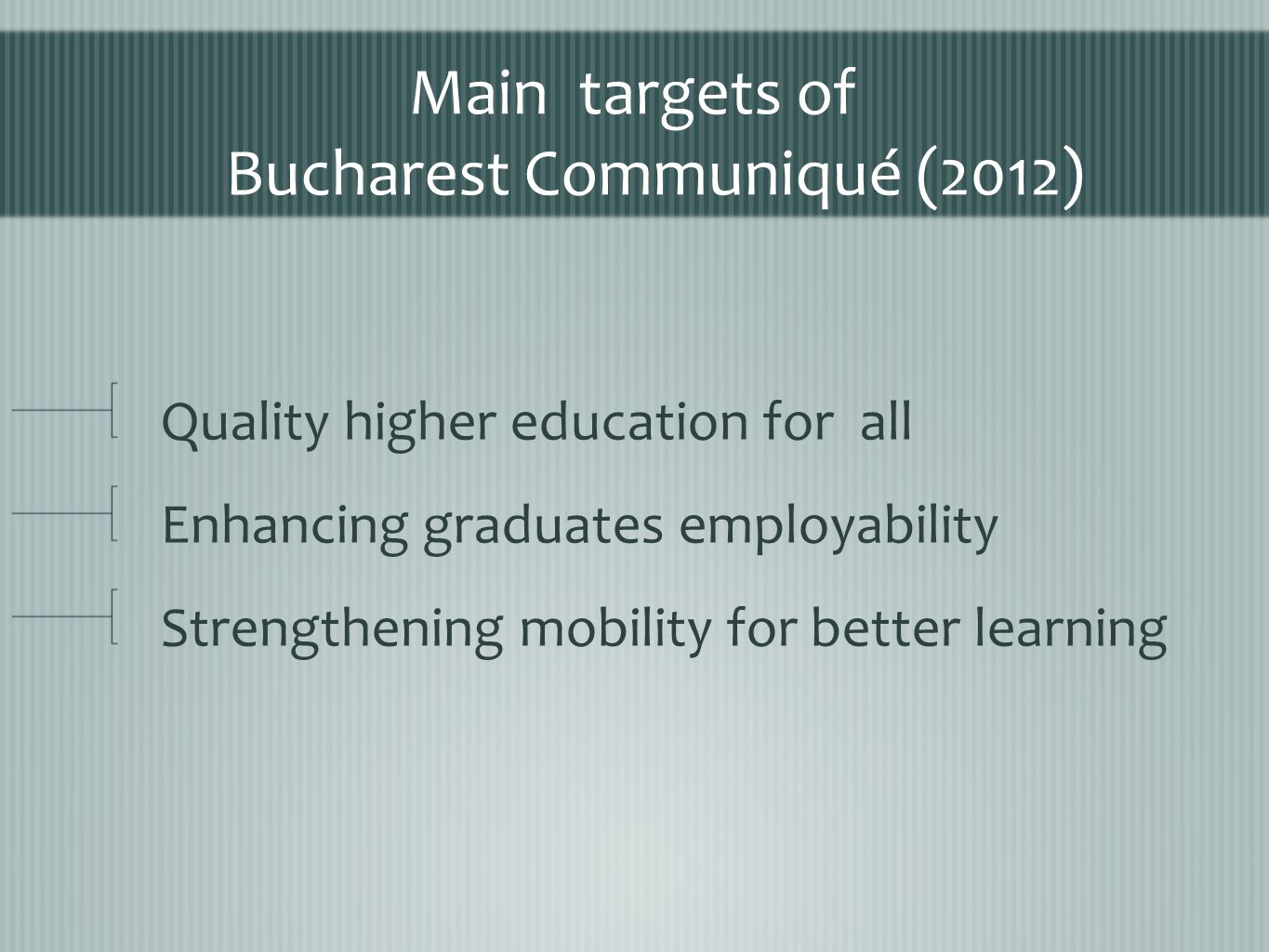 Main targets of
Bucharest Communiqué (2012)

Quality higher education for all

Enhancing graduates employability

Strengthening mobility for better learning